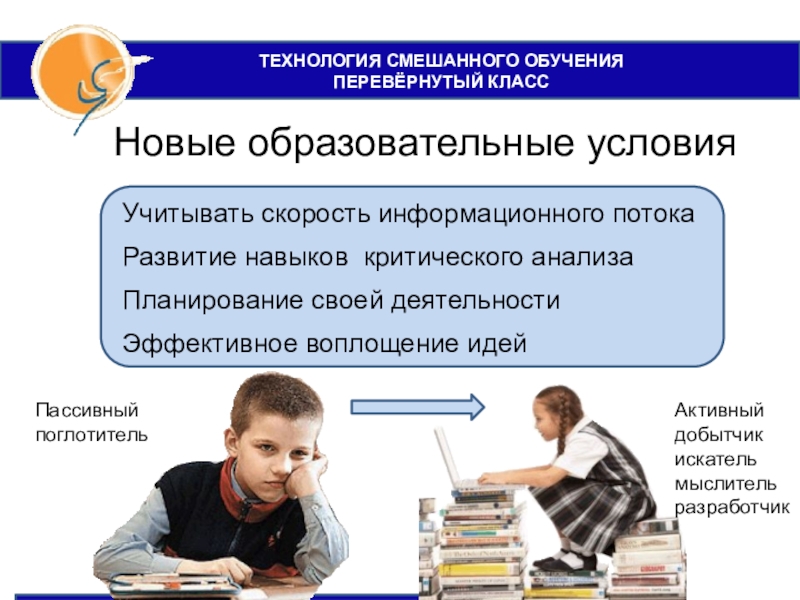 ТЕХНОЛОГИЯ СМЕШАННОГО ОБУЧЕНИЯ
ПЕРЕВЁРНУТЫЙ КЛАСС

Новые образовательные условия

Учитывать скорость информационного потока
Развитие навыков критического анализа
Планирование своей деятельности
Эффективное воплощение идей

Пассивный
поглотитель

Активный
добытчик
искатель
мыслитель
разработчик